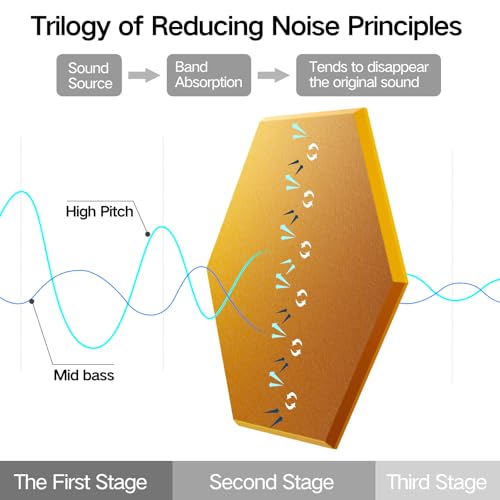 Trilogy of Reducing Noise Principles

Sound Source

Band Absorption

Tends to disappear the original sound

High Pitch

Mid bass

The First Stage

Second Stage

Third Stage